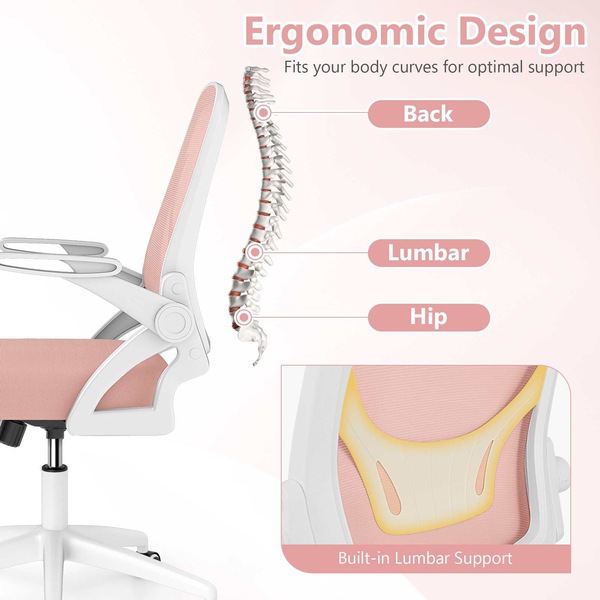 Ergonomic Design
Fits your body curves for optimal support

Back

Lumbar

Hip

Built-in Lumbar Support